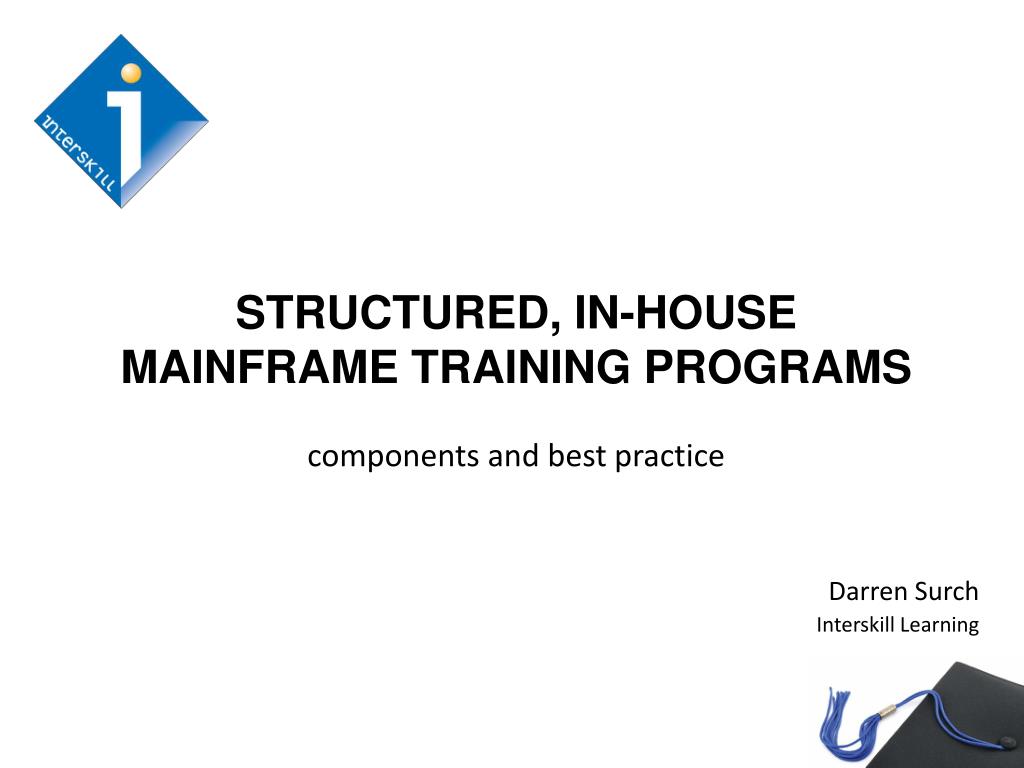 interskill

STRUCTURED, IN-HOUSE MAINFRAME TRAINING PROGRAMS

components and best practice

Darren Surch
Interskill Learning